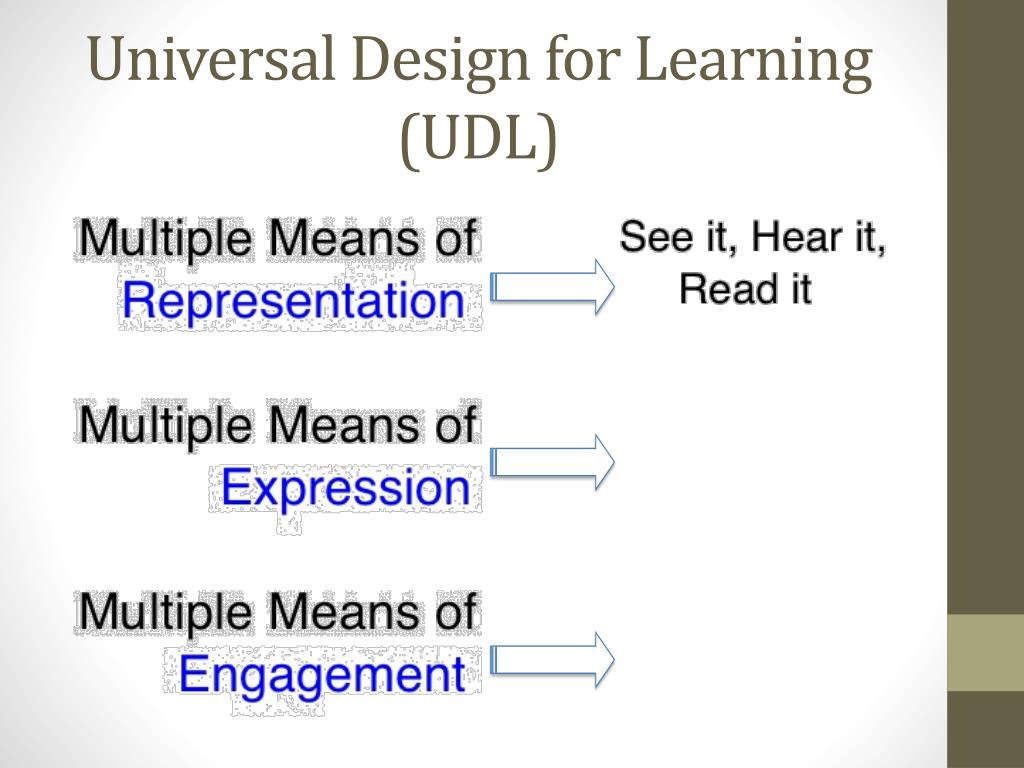 Universal Design for Learning (UDL)

Multiple Means of Representation

See it, Hear it, Read it

Multiple Means of Expression

Multiple Means of Engagement